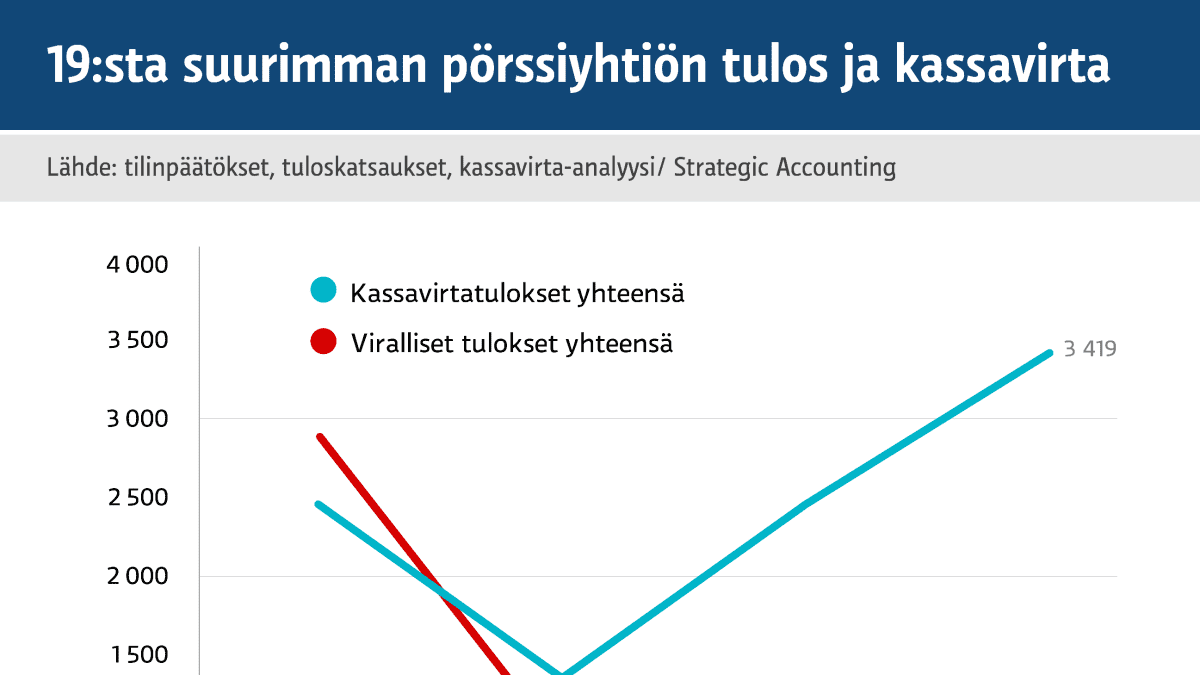 19:sta suurimman pörssiyhtiön tulos ja kassavirta

Lähde: tilinpäätökset, tuloskatsaukset, kassavirta-analyysi/ Strategic Accounting

4 000
3 500
3 000
2 500
2 000
1 500

Kassavirtatulokset yhteensä
Viralliset tulokset yhteensä

3 419